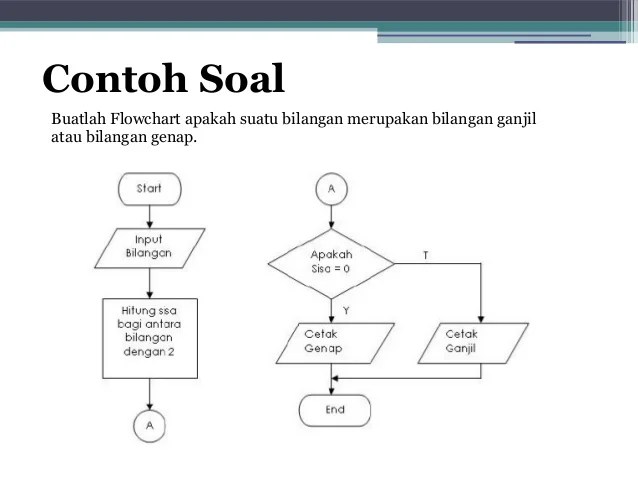 Contoh Soal

Buatlah Flowchart apakah suatu bilangan merupakan bilangan ganjil atau bilangan genap.

Start

Input Bilangan

Hitung ssa bagi antara bilangan dengan 2

A

A

Apakah Sisa = 0

T

Y

Cetak Genap

Cetak Ganjil

End